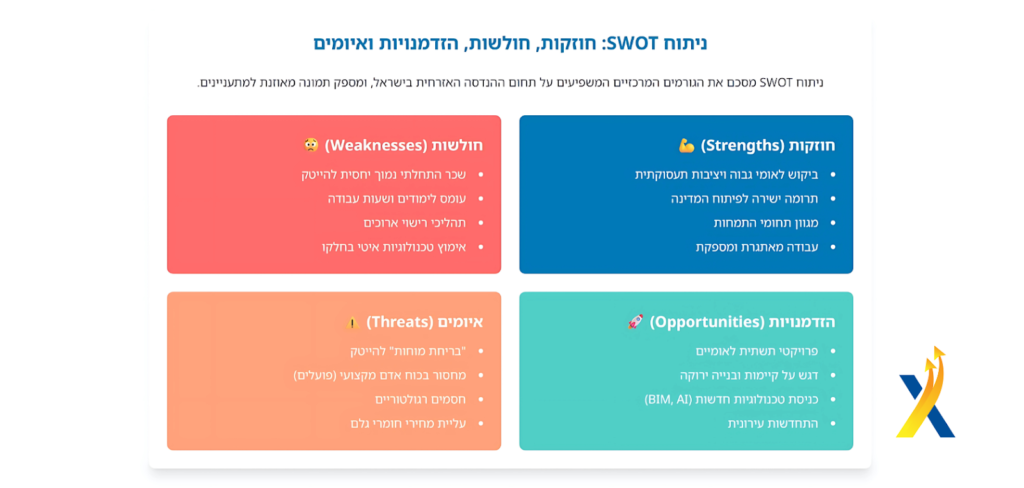 ניתוח SWOT: חוזקות, חולשות, הזדמנויות ואיומים

ניתוח SWOT מסכם את הגורמים המרכזיים המשפיעים על תחום ההנדסה האזרחית בישראל, ומספק תמונה מאוזנת למתעניינים.

חוזקות (Strengths) 💪
• ביקוש לאומי גבוה ויציבות תעסוקתית
• תרומה ישירה לפיתוח המדינה
• מגוון תחומי התמחות
• עבודה מאתגרת ומספקת

חולשות (Weaknesses) 😟
• שכר התחלתי נמוך יחסית להייטק
• עומס לימודים ושעות עבודה
• תהליכי רישוי ארוכים
• אימוץ טכנולוגיות איטי בחלקו

הזדמנויות (Opportunities) 🚀
• פרויקטי תשתית לאומיים
• דגש על קיימות ובנייה ירוקה
• כניסת טכנולוגיות חדשות (BIM, AI)
• התחדשות עירונית

איומים (Threats) ⚠️
• "בריחת מוחות" להייטק
• מחסור בכוח אדם מקצועי (פועלים)
• חסמים רגולטוריים
• עליית מחירי חומרי גלם